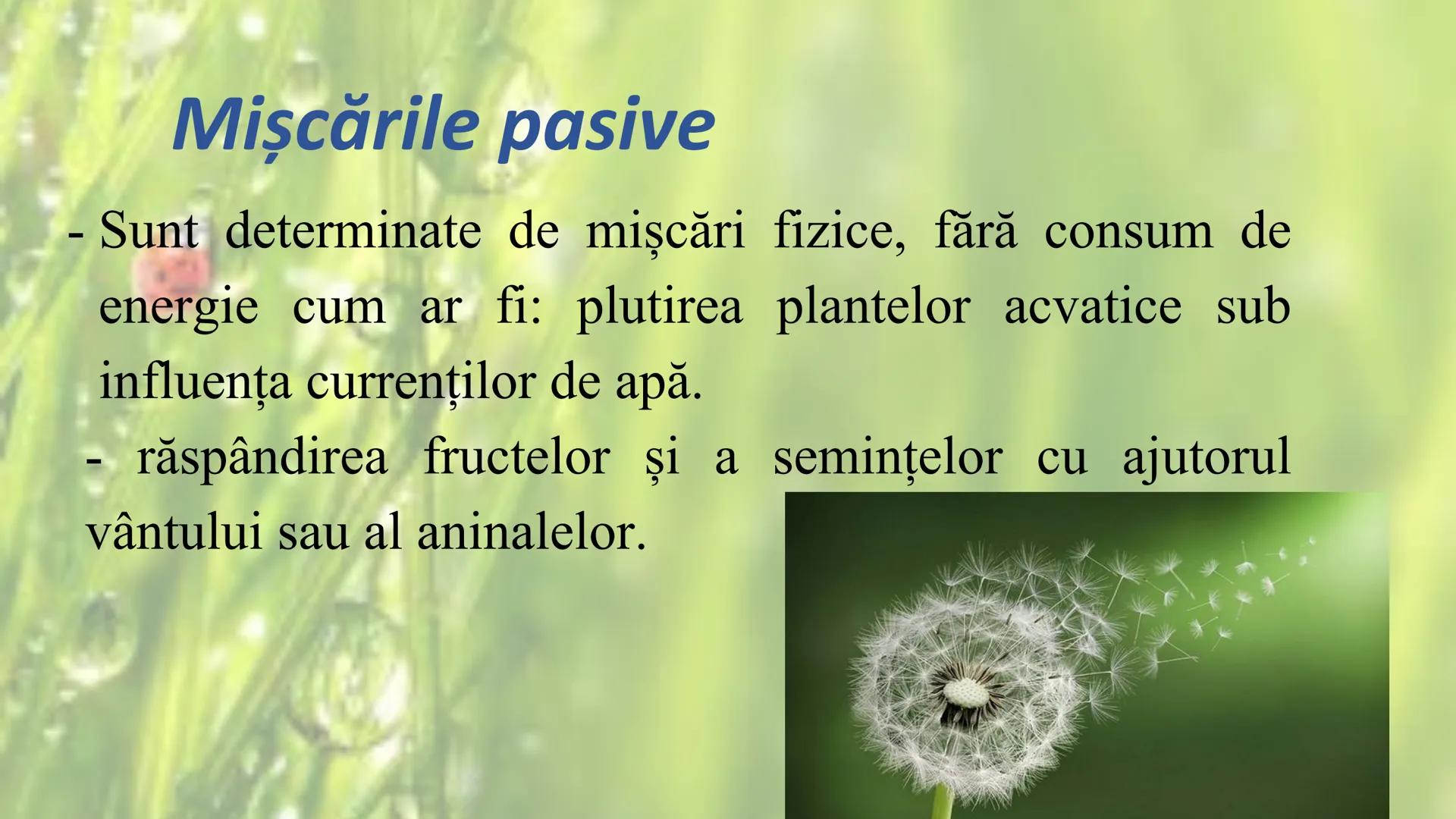 Mișcările pasive

- Sunt determinate de mișcări fizice, fără consum de energie cum ar fi: plutirea plantelor acvatice sub influența currenților de apă.

- răspândirea fructelor și a semințelor cu ajutorul vântului sau al aninalelor.